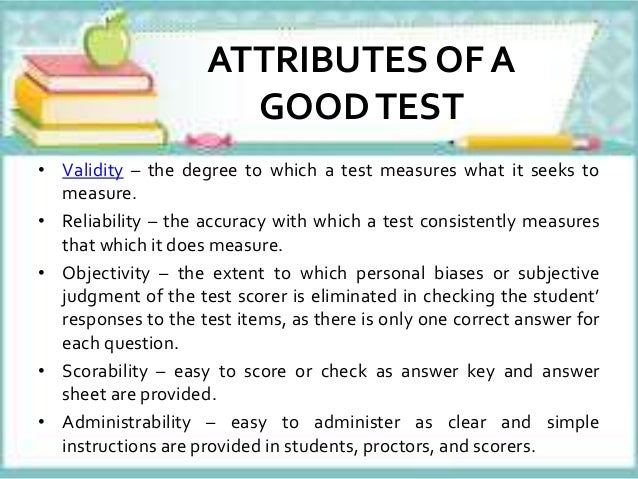 ATTRIBUTES OF A GOOD TEST

• Validity – the degree to which a test measures what it seeks to measure.

• Reliability – the accuracy with which a test consistently measures that which it does measure.

• Objectivity – the extent to which personal biases or subjective judgment of the test scorer is eliminated in checking the student' responses to the test items, as there is only one correct answer for each question.

• Scorability – easy to score or check as answer key and answer sheet are provided.

• Administrability – easy to administer as clear and simple instructions are provided in students, proctors, and scorers.